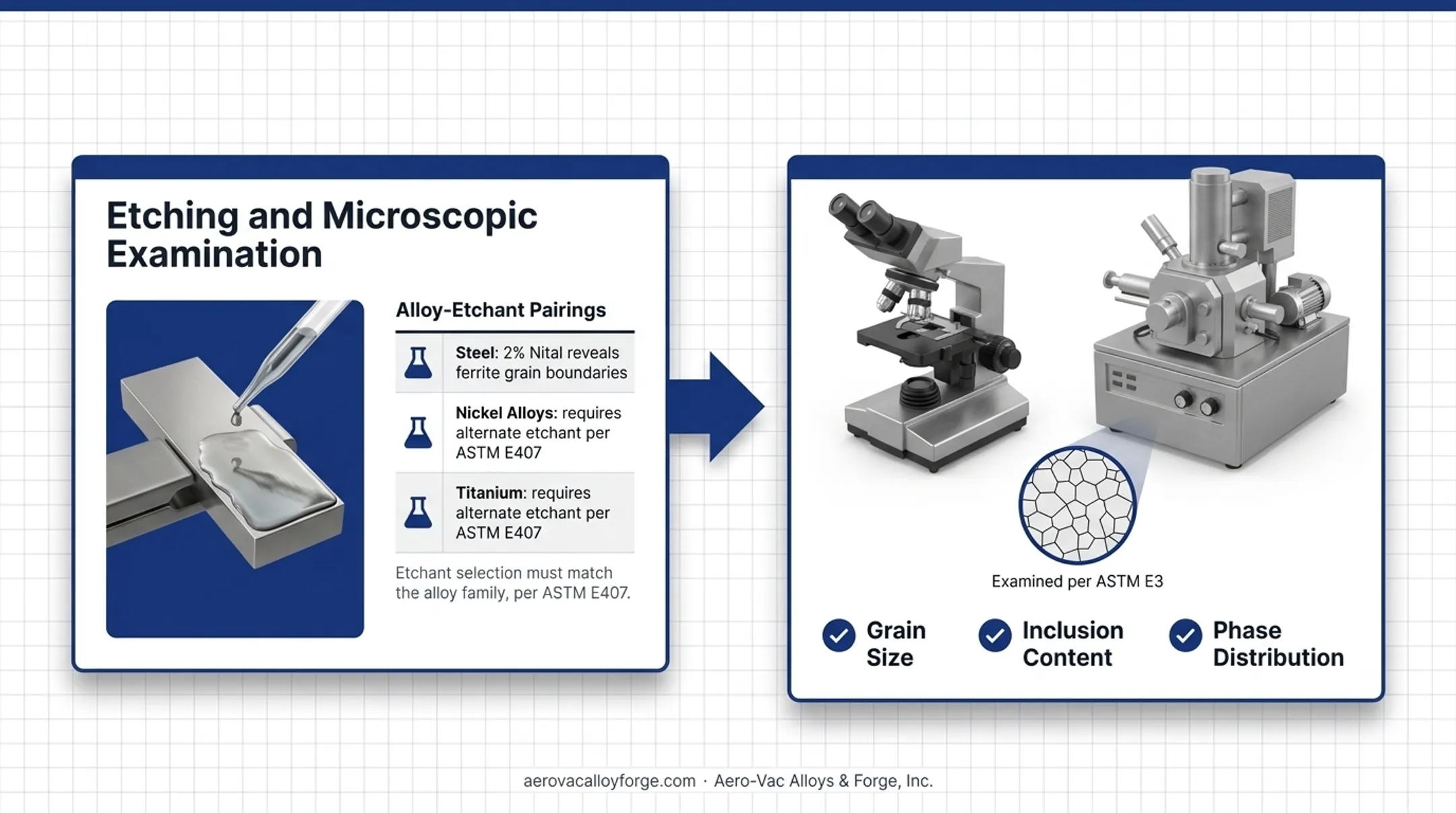 Etching and Microscopic Examination

Alloy-Etchant Pairings

Steel: 2% Nital reveals ferrite grain boundaries

Nickel Alloys: requires alternate etchant per ASTM E407

Titanium: requires alternate etchant per ASTM E407

Etchant selection must match the alloy family, per ASTM E407.

Examined per ASTM E3

Grain Size

Inclusion Content

Phase Distribution

aerovacalloyforge.com · Aero-Vac Alloys & Forge, Inc.